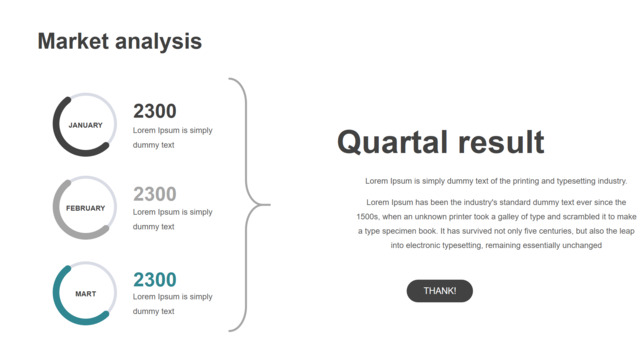 Market analysis

JANUARY

2300

Lorem Ipsum is simply dummy text

FEBRUARY

2300

Lorem Ipsum is simply dummy text

MART

2300

Lorem Ipsum is simply dummy text

Quartal result

Lorem Ipsum is simply dummy text of the printing and typesetting industry.

Lorem Ipsum has been the industry's standard dummy text ever since the 1500s, when an unknown printer took a galley of type and scrambled it to make a type specimen book. It has survived not only five centuries, but also the leap into electronic typesetting, remaining essentially unchanged

THANK!